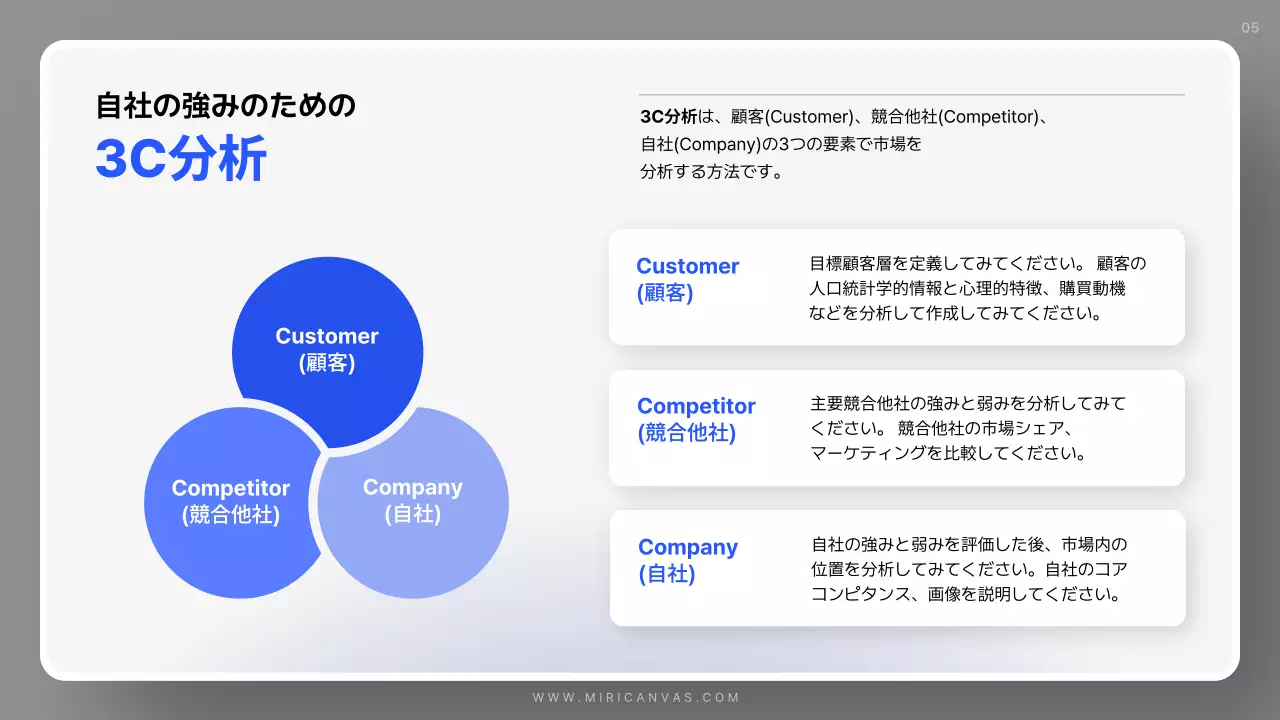 05

自社の強みのための
3C分析

3C分析は、顧客(Customer)、競合他社(Competitor)、自社(Company)の3つの要素で市場を分析する方法です。

Customer
(顧客)

Competitor
(競合他社)

Company
(自社)

Customer
(顧客)
目標顧客層を定義してみてください。 顧客の人口統計学的情報と心理的特徴、購買動機などを分析して作成してみてください。

Competitor
(競合他社)
主要競合他社の強みと弱みを分析してみてください。 競合他社の市場シェア、マーケティングを比較してください。

Company
(自社)
自社の強みと弱みを評価した後、市場内の位置を分析してみてください。自社のコアコンピタンス、画像を説明してください。

WWW.MIRICANVAS.COM